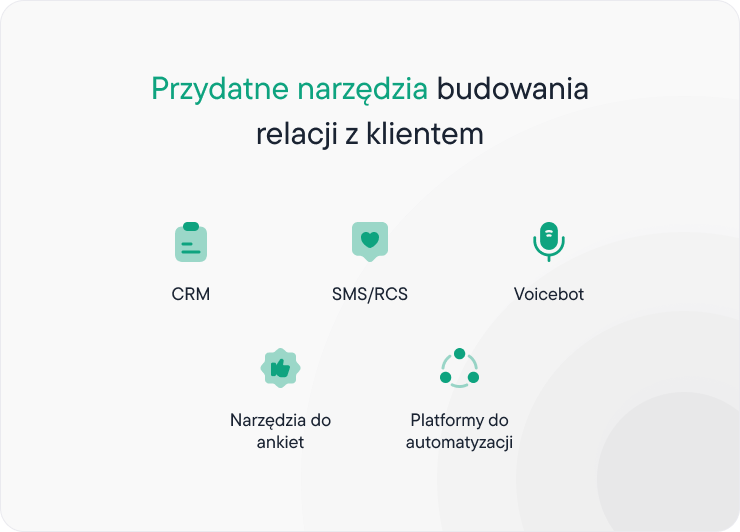 Przydatne narzędzia budowania relacji z klientem

CRM

SMS/RCS

Voicebot

Narzędzia do ankiet

Platformy do automatyzacji